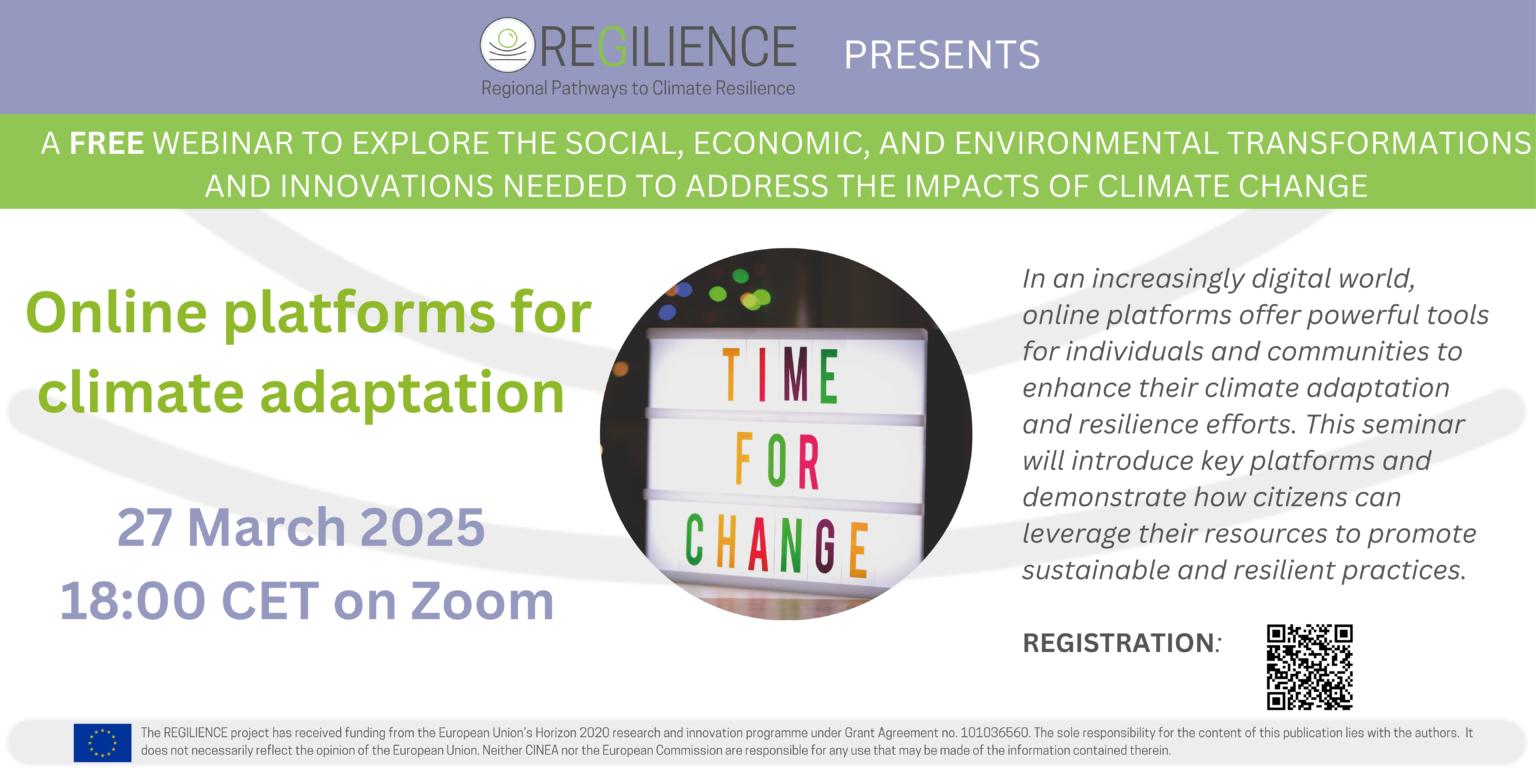 REGILIENCE
Regional Pathways to Climate Resilience

PRESENTS

A FREE WEBINAR TO EXPLORE THE SOCIAL, ECONOMIC, AND ENVIRONMENTAL TRANSFORMATIONS AND INNOVATIONS NEEDED TO ADDRESS THE IMPACTS OF CLIMATE CHANGE

Online platforms for climate adaptation

27 March 2025
18:00 CET on Zoom

TIME FOR CHANGE

In an increasingly digital world, online platforms offer powerful tools for individuals and communities to enhance their climate adaptation and resilience efforts. This seminar will introduce key platforms and demonstrate how citizens can leverage their resources to promote sustainable and resilient practices.

REGISTRATION:

The REGILIENCE project has received funding from the European Union's Horizon 2020 research and innovation programme under Grant Agreement no. 101036560. The sole responsibility for the content of this publication lies with the authors. It does not necessarily reflect the opinion of the European Union. Neither CINEA nor the European Commission are responsible for any use that may be made of the information contained therein.